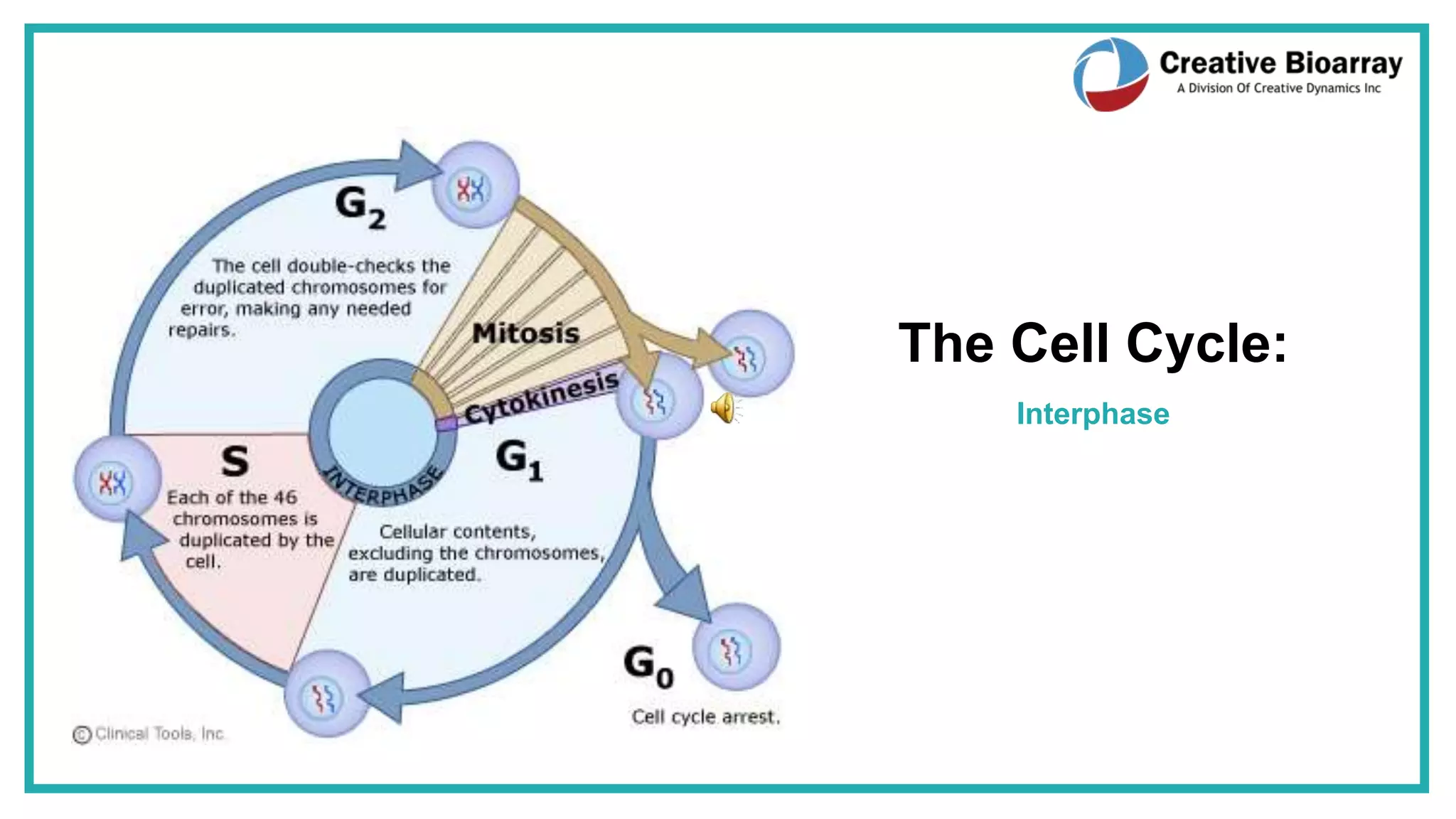 Creative Bioarray
A Division Of Creative Dynamics Inc

$G_2$

The cell double-checks the duplicated chromosomes for error, making any needed repairs.

Mitosis

Cytokinesis

INTERPHASE

S

Each of the 46 chromosomes is duplicated by the cell.

$G_1$

Cellular contents, excluding the chromosomes, are duplicated.

$G_0$

Cell cycle arrest.

© Clinical Tools, Inc.

The Cell Cycle:

Interphase